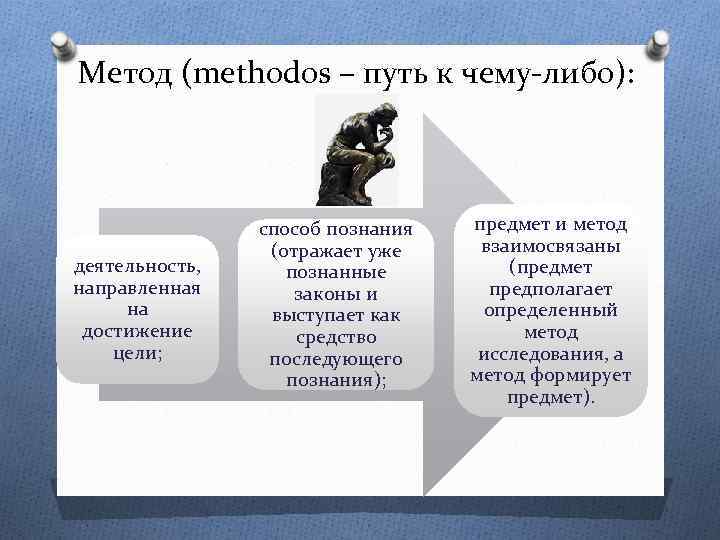 Метод (methodos – путь к чему-либо):

деятельность, направленная на достижение цели;

способ познания (отражает уже познанные законы и выступает как средство последующего познания);

предмет и метод взаимосвязаны (предмет предполагает определенный метод исследования, а метод формирует предмет).